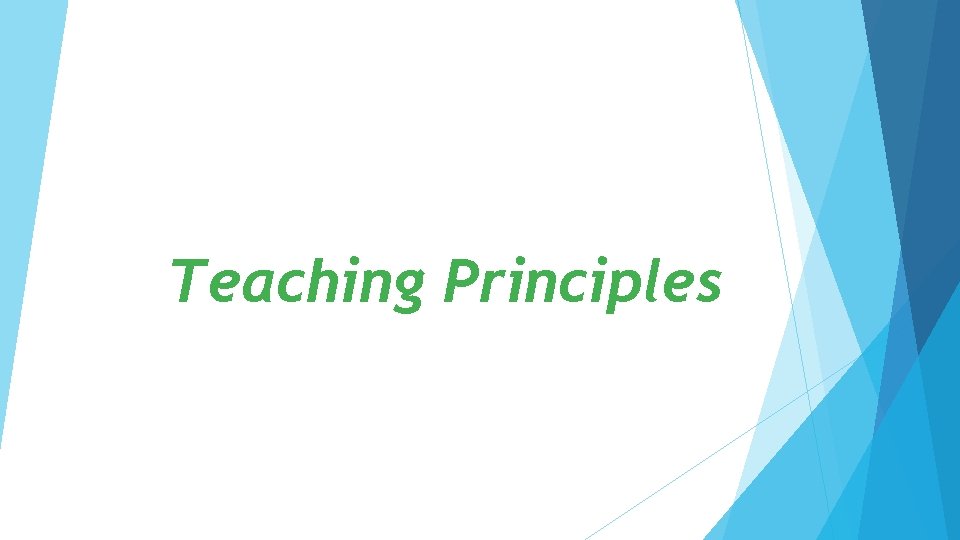 Teaching Principles